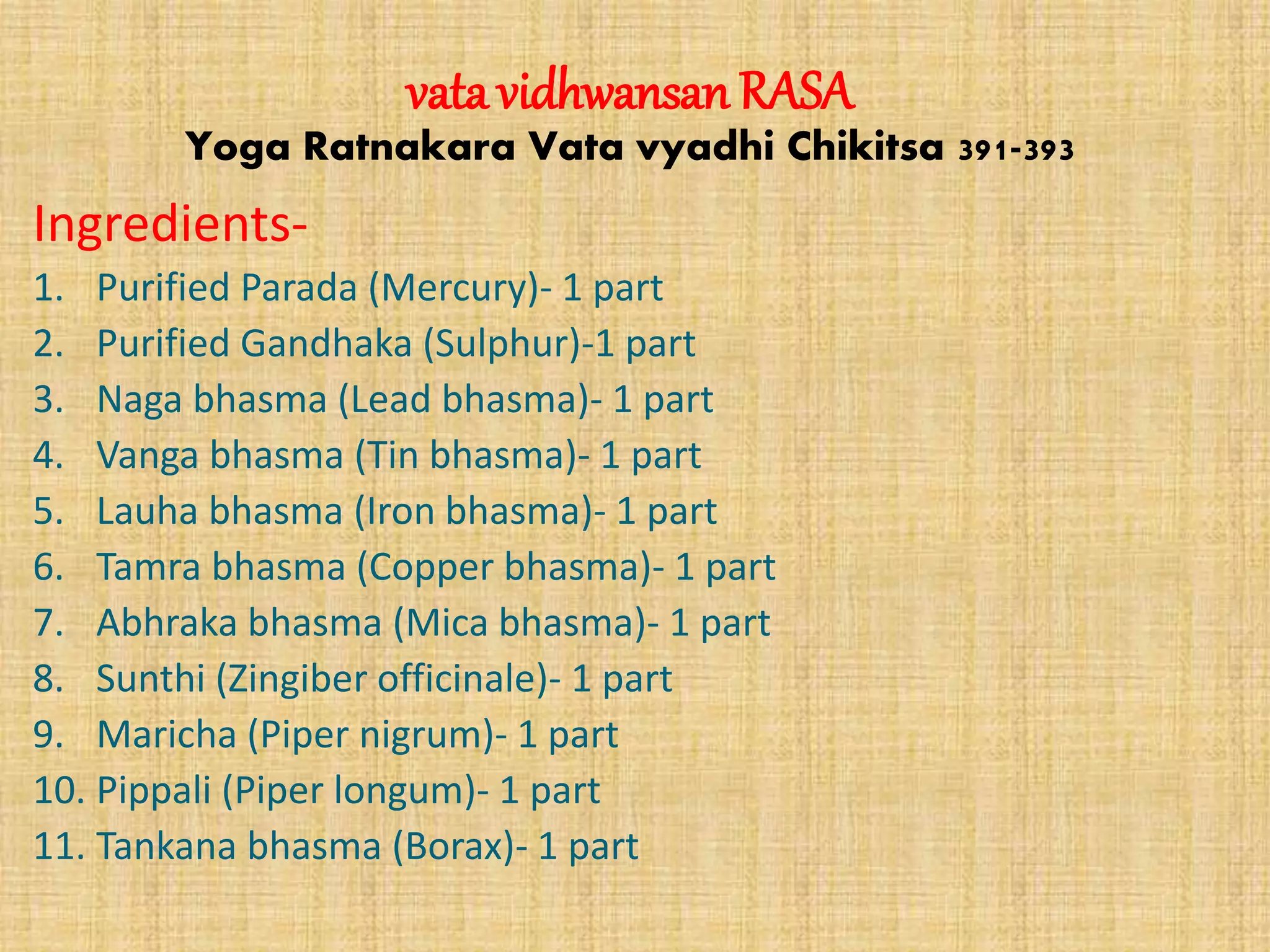 vata vidhwansan RASA
Yoga Ratnakara Vata vyadhi Chikitsa 391-393

Ingredients-
1. Purified Parada (Mercury)- 1 part
2. Purified Gandhaka (Sulphur)-1 part
3. Naga bhasma (Lead bhasma)- 1 part
4. Vanga bhasma (Tin bhasma)- 1 part
5. Lauha bhasma (Iron bhasma)- 1 part
6. Tamra bhasma (Copper bhasma)- 1 part
7. Abhraka bhasma (Mica bhasma)- 1 part
8. Sunthi (Zingiber officinale)- 1 part
9. Maricha (Piper nigrum)- 1 part
10. Pippali (Piper longum)- 1 part
11. Tankana bhasma (Borax)- 1 part